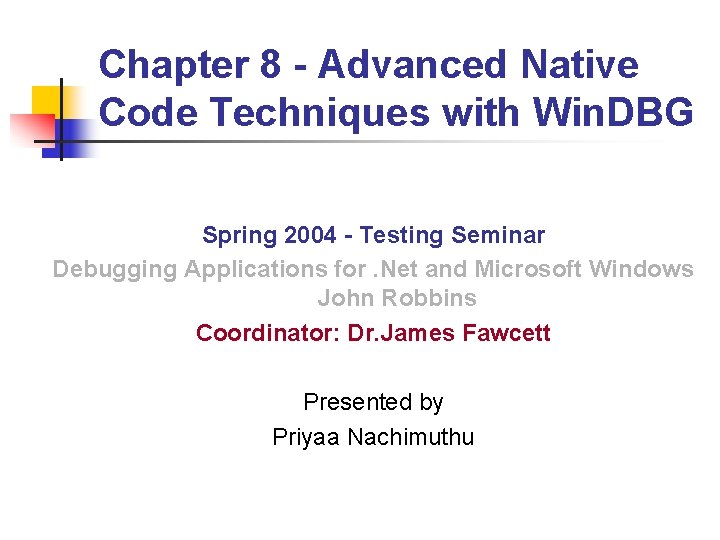 Chapter 8 - Advanced Native Code Techniques with WinDBG

Spring 2004 - Testing Seminar
Debugging Applications for .Net and Microsoft Windows
John Robbins
Coordinator: Dr.James Fawcett

Presented by
Priyaa Nachimuthu